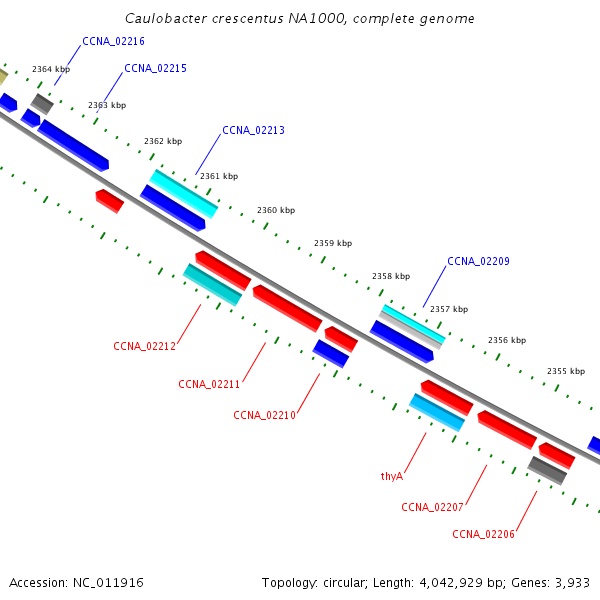 Caulobacter crescentus NA1000, complete genome

CCNA_02216

2364 kbp

CCNA_02215

2363 kbp

CCNA_02213

2362 kbp

2361 kbp

2360 kbp

2359 kbp

CCNA_02209

2358 kbp

2357 kbp

2356 kbp

2355 kbp

CCNA_02212

CCNA_02211

CCNA_02210

thyA

CCNA_02207

CCNA_02206

Accession: NC_011916

Topology: circular; Length: 4,042,929 bp; Genes: 3,933